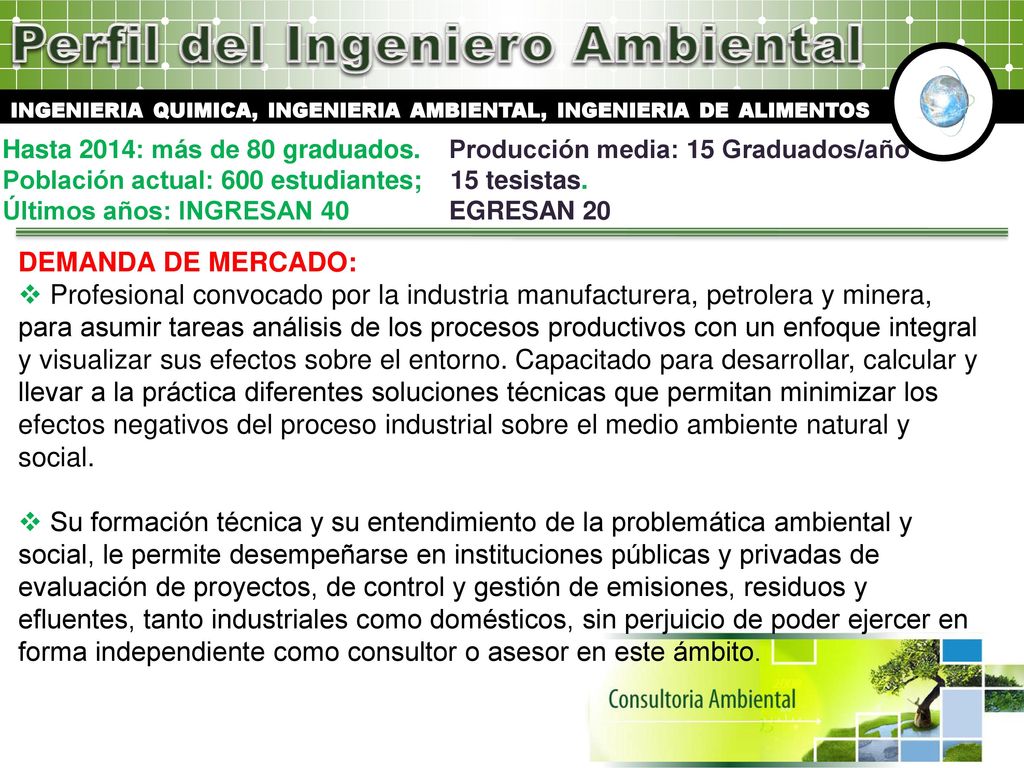 Perfil del Ingeniero Ambiental

INGENIERIA QUIMICA, INGENIERIA AMBIENTAL, INGENIERIA DE ALIMENTOS

Hasta 2014: más de 80 graduados.
Población actual: 600 estudiantes;
Últimos años: INGRESAN 40

Producción media: 15 Graduados/año
15 tesistas.
EGRESAN 20

DEMANDA DE MERCADO:
❖ Profesional convocado por la industria manufacturera, petrolera y minera, para asumir tareas análisis de los procesos productivos con un enfoque integral y visualizar sus efectos sobre el entorno. Capacitado para desarrollar, calcular y llevar a la práctica diferentes soluciones técnicas que permitan minimizar los efectos negativos del proceso industrial sobre el medio ambiente natural y social.

❖ Su formación técnica y su entendimiento de la problemática ambiental y social, le permite desempeñarse en instituciones públicas y privadas de evaluación de proyectos, de control y gestión de emisiones, residuos y efluentes, tanto industriales como domésticos, sin perjuicio de poder ejercer en forma independiente como consultor o asesor en este ámbito.

Consultoria Ambiental